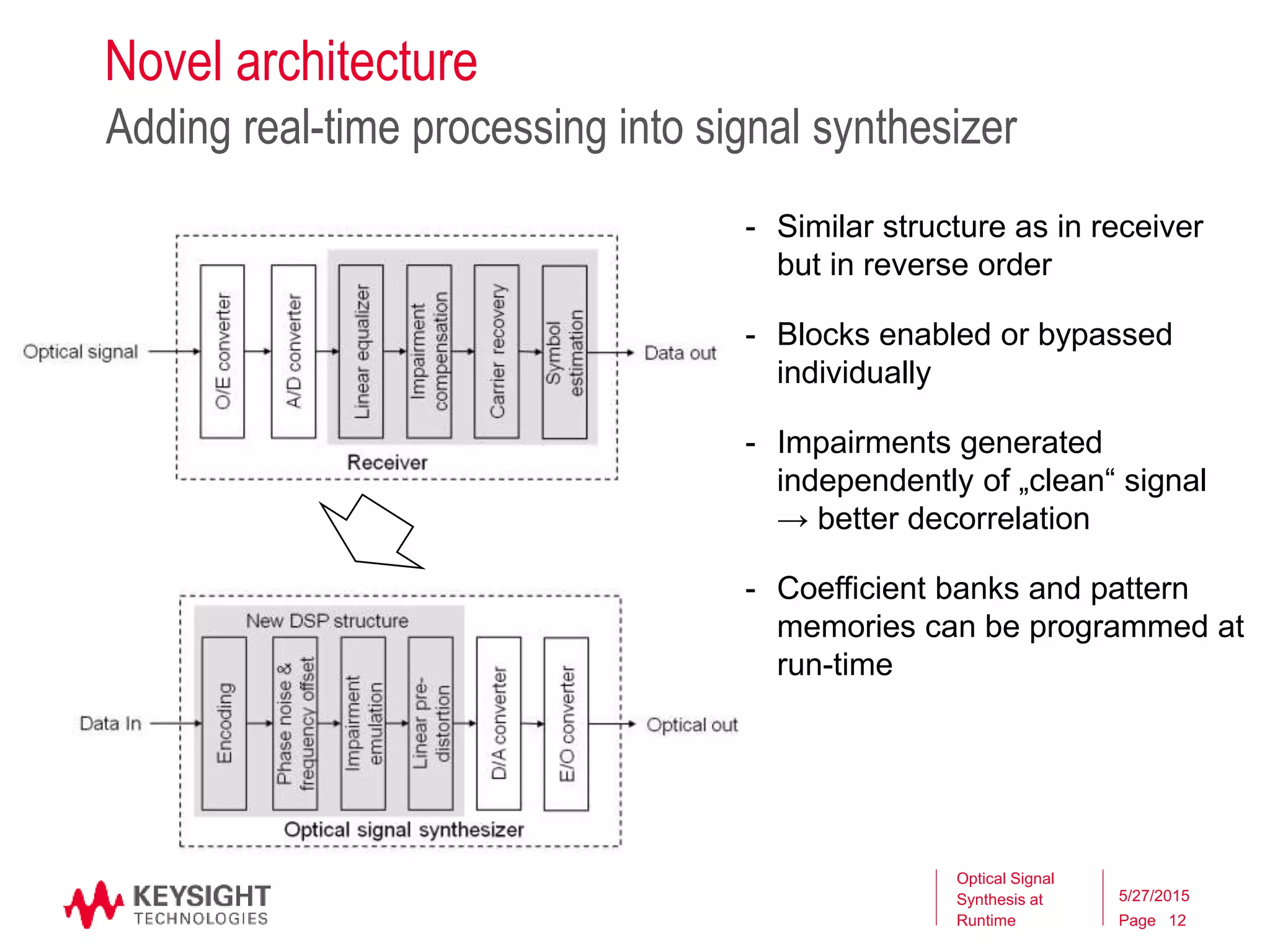 Novel architecture

Adding real-time processing into signal synthesizer

Optical signal

O/E converter

A/D converter

Linear equalizer

Impairment compensation

Carrier recovery

Symbol estimation

Data out

Receiver

New DSP structure

Data In

Encoding

Phase noise & frequency offset

Impairment emulation

Linear pre-distortion

D/A converter

E/O converter

Optical out

Optical signal synthesizer

- Similar structure as in receiver but in reverse order

- Blocks enabled or bypassed individually

- Impairments generated independently of „clean“ signal → better decorrelation

- Coefficient banks and pattern memories can be programmed at run-time

KEYSIGHT TECHNOLOGIES

Optical Signal Synthesis at Runtime

5/27/2015

Page 12